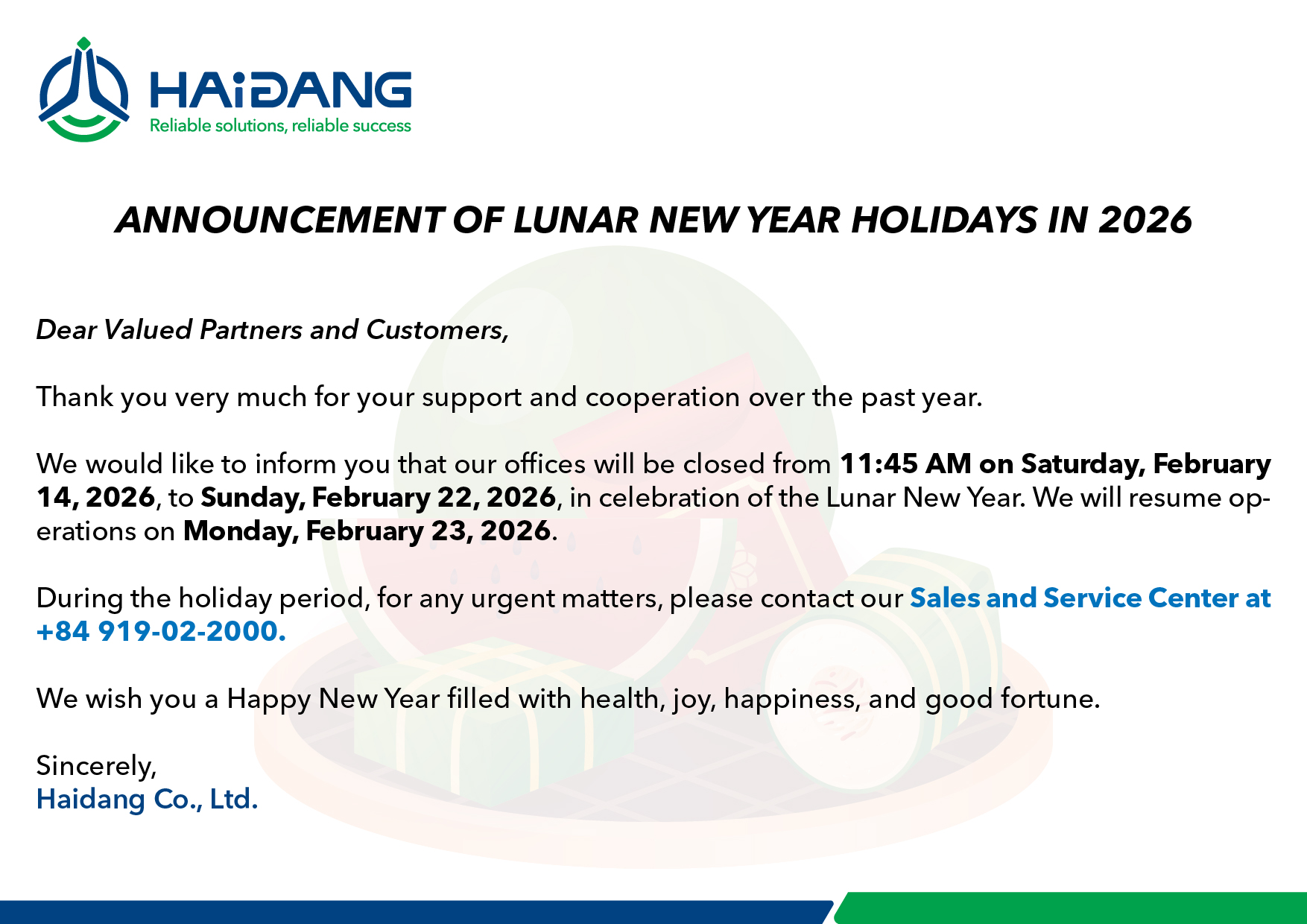 HAiDANG
Reliable solutions, reliable success

ANNOUNCEMENT OF LUNAR NEW YEAR HOLIDAYS IN 2026

Dear Valued Partners and Customers,

Thank you very much for your support and cooperation over the past year.

We would like to inform you that our offices will be closed from 11:45 AM on Saturday, February 14, 2026, to Sunday, February 22, 2026, in celebration of the Lunar New Year. We will resume operations on Monday, February 23, 2026.

During the holiday period, for any urgent matters, please contact our Sales and Service Center at +84 919-02-2000.

We wish you a Happy New Year filled with health, joy, happiness, and good fortune.

Sincerely,
Haidang Co., Ltd.